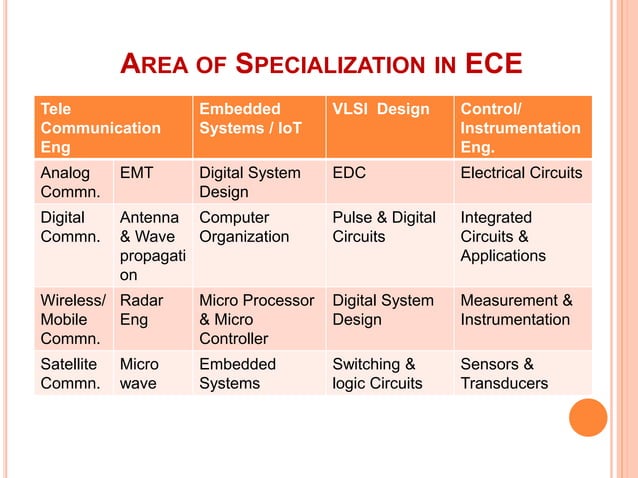 AREA OF SPECIALIZATION IN ECE

| Tele Communication Eng | | Embedded Systems / IoT | VLSI Design | Control/ Instrumentation Eng. |
|---|---|---|---|---|
| Analog Commn. | EMT | Digital System Design | EDC | Electrical Circuits |
| Digital Commn. | Antenna & Wave propagation | Computer Organization | Pulse & Digital Circuits | Integrated Circuits & Applications |
| Wireless/ Mobile Commn. | Radar Eng | Micro Processor & Micro Controller | Digital System Design | Measurement & Instrumentation |
| Satellite Commn. | Micro wave | Embedded Systems | Switching & logic Circuits | Sensors & Transducers |